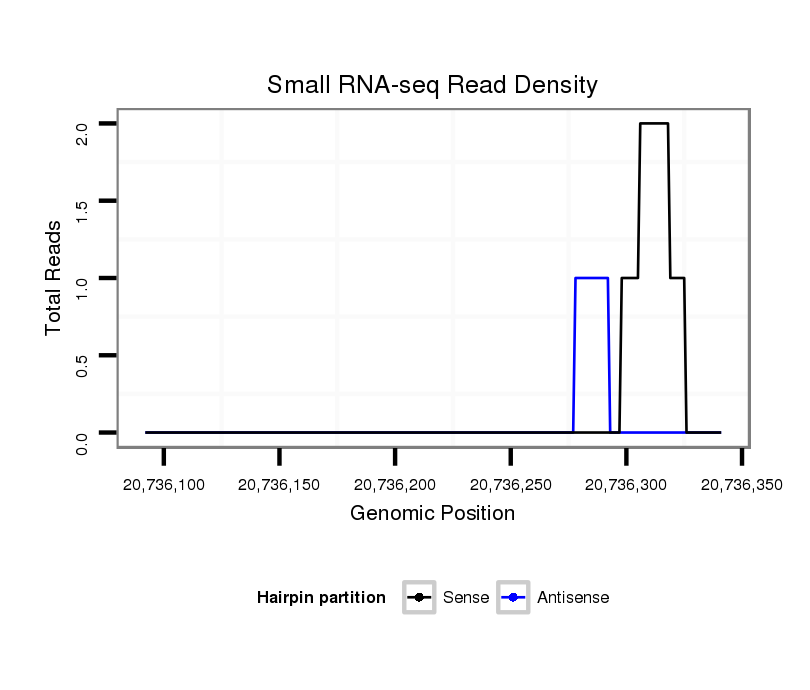 Small RNA-seq Read Density

Total Reads

2.0
1.5
1.0
0.5
0.0

20,736,100
20,736,150
20,736,200
20,736,250
20,736,300
20,736,350

Genomic Position

Hairpin partition
Sense
Antisense